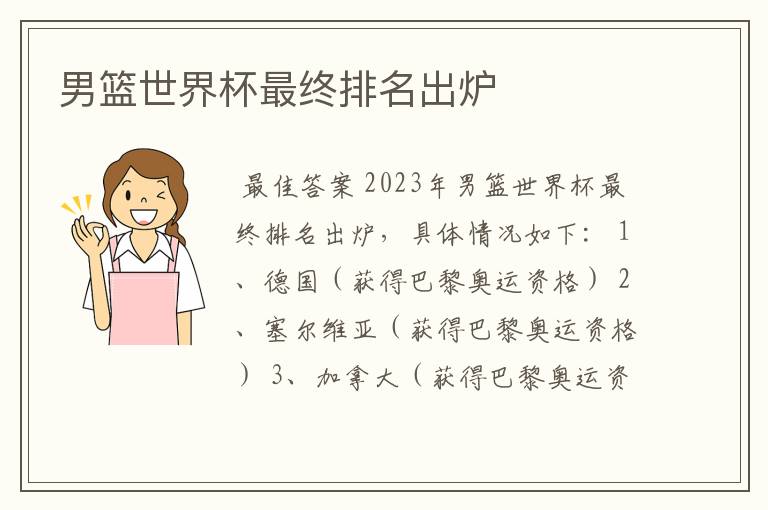 男篮世界杯最终排名出炉

最佳答案 2023年男篮世界杯最终排名出炉，具体情况如下：1、德国（获得巴黎奥运资格）2、塞尔维亚（获得巴黎奥运资格）3、加拿大（获得巴黎奥运资